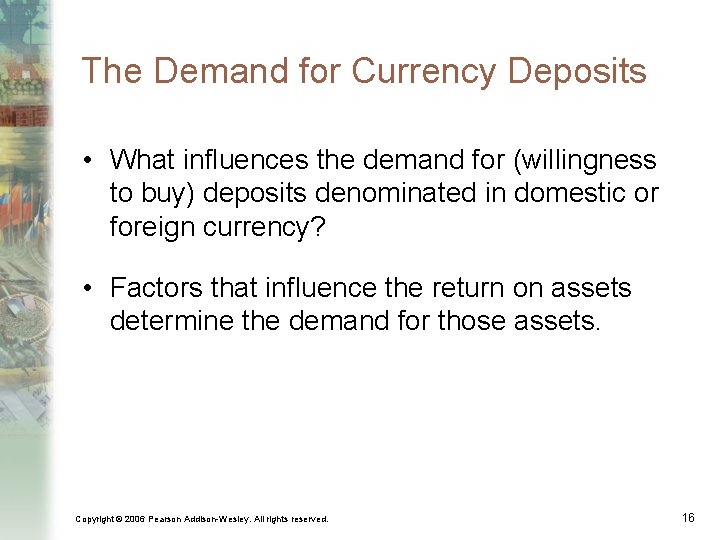 The Demand for Currency Deposits

• What influences the demand for (willingness to buy) deposits denominated in domestic or foreign currency?

• Factors that influence the return on assets determine the demand for those assets.

Copyright © 2006 Pearson Addison-Wesley. All rights reserved.

16